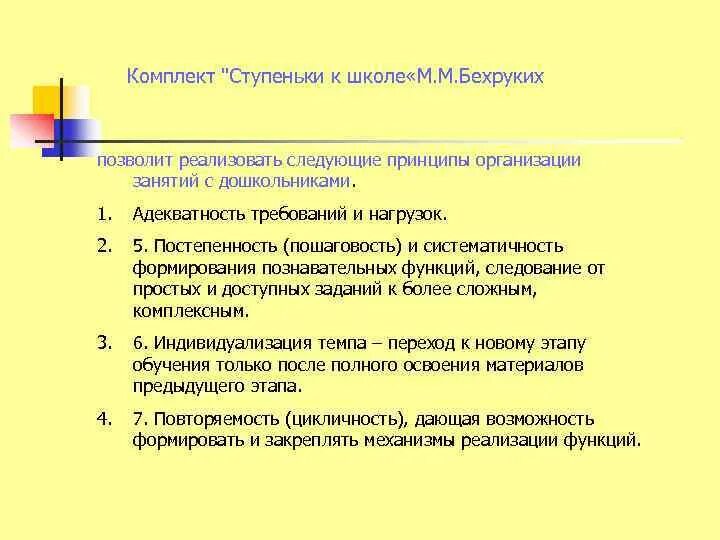 Комплект "Ступеньки к школе«М.М.Бехруких

позволит реализовать следующие принципы организации занятий с дошкольниками.

1. Адекватность требований и нагрузок.

2. 5. Постепенность (пошаговость) и систематичность формирования познавательных функций, следование от простых и доступных заданий к более сложным, комплексным.

3. 6. Индивидуализация темпа – переход к новому этапу обучения только после полного освоения материалов предыдущего этапа.

4. 7. Повторяемость (цикличность), дающая возможность формировать и закреплять механизмы реализации функций.